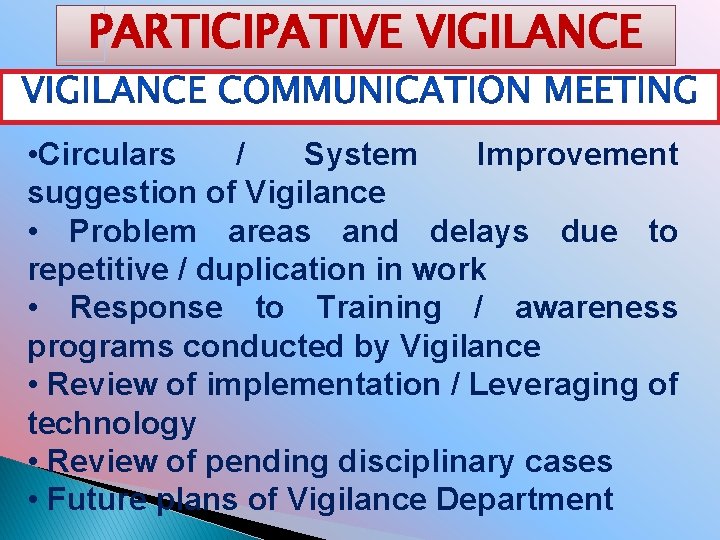 PARTICIPATIVE VIGILANCE

VIGILANCE COMMUNICATION MEETING

• Circulars / System Improvement suggestion of Vigilance
• Problem areas and delays due to repetitive / duplication in work
• Response to Training / awareness programs conducted by Vigilance
• Review of implementation / Leveraging of technology
• Review of pending disciplinary cases
• Future plans of Vigilance Department